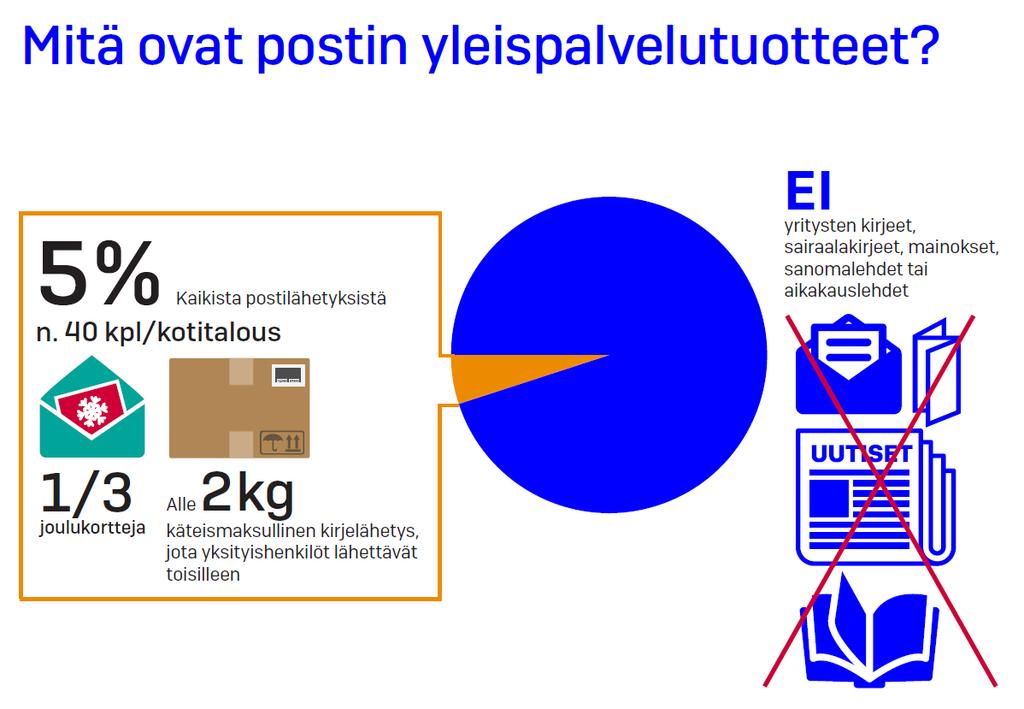 Mitä ovat postin yleispalvelutuotteet?

5% Kaikista postilähetyksistä

n. 40 kpl/kotitalous

1/3 joulukortteja

Alle 2kg käteismaksullinen kirjelähetys, jota yksityishenkilöt lähettävät toisilleen

EI

yritysten kirjeet, sairaalakirjeet, mainokset, sanomalehdet tai aikakauslehdet

UUTISET